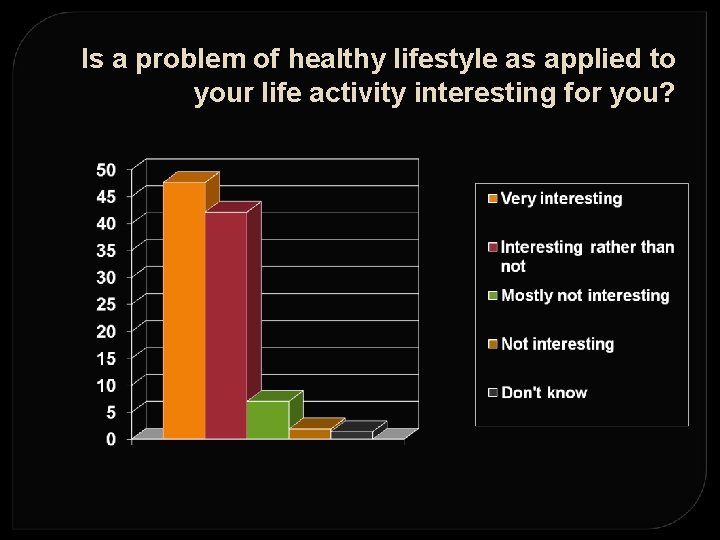 Is a problem of healthy lifestyle as applied to your life activity interesting for you?

50
45
40
35
30
25
20
15
10
5
0

Very interesting
Interesting rather than not
Mostly not interesting
Not interesting
Don't know